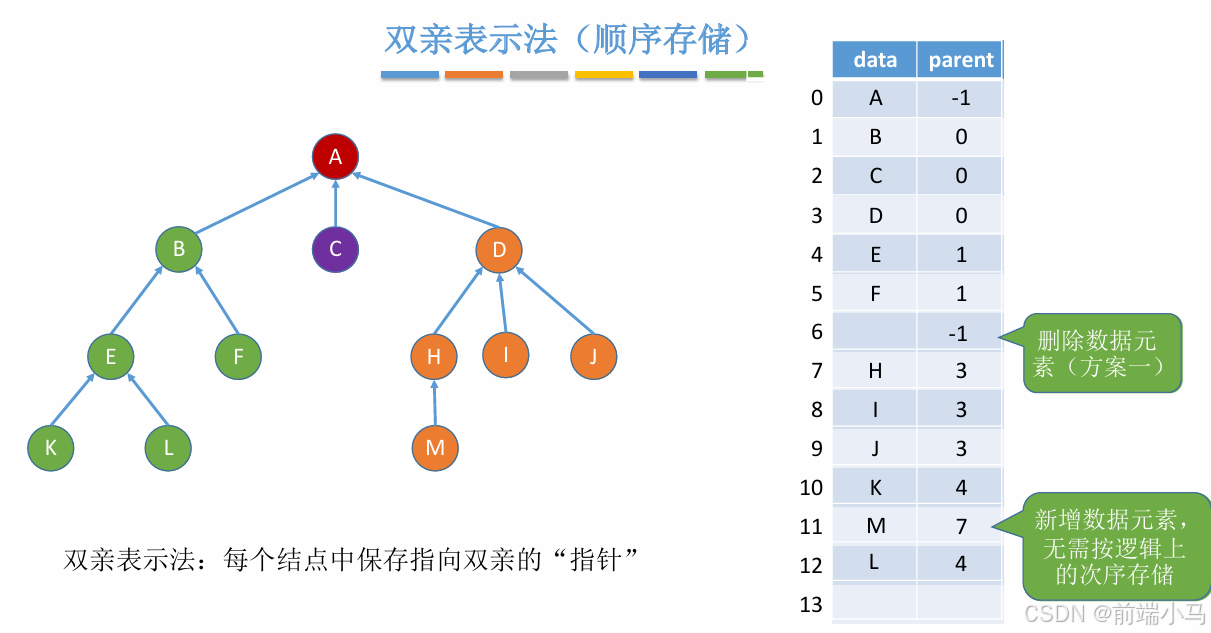 双亲表示法（顺序存储）

A
B C D
E F H I J
K L M

双亲表示法：每个结点中保存指向双亲的“指针”

| | data | parent |
|---|---|---|
| 0 | A | -1 |
| 1 | B | 0 |
| 2 | C | 0 |
| 3 | D | 0 |
| 4 | E | 1 |
| 5 | F | 1 |
| 6 | | -1 |
| 7 | H | 3 |
| 8 | I | 3 |
| 9 | J | 3 |
| 10 | K | 4 |
| 11 | M | 7 |
| 12 | L | 4 |
| 13 | | |

删除数据元素（方案一）

新增数据元素，无需按逻辑上的次序存储

CSDN @前端小马